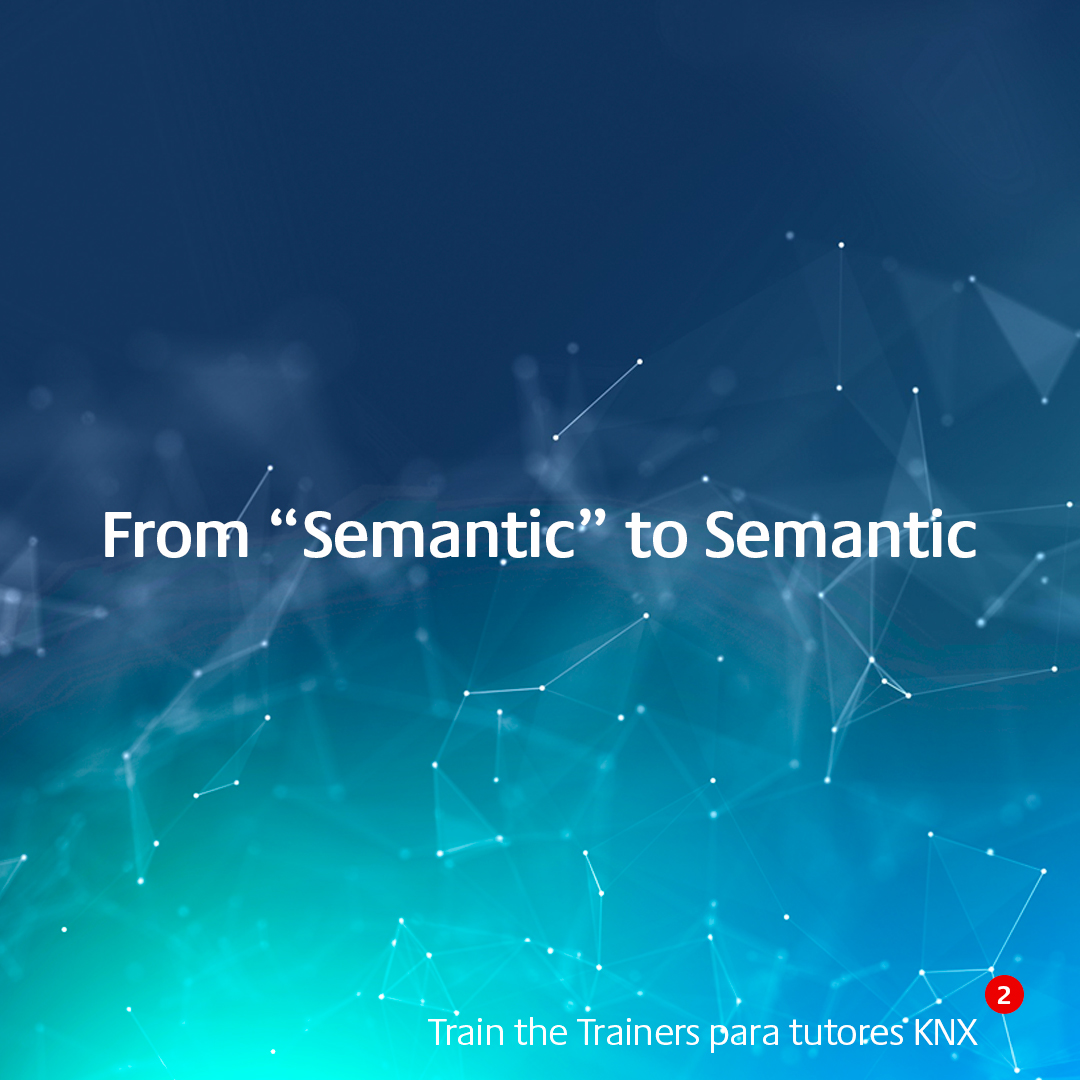 From “Semantic” to Semantic

2

Train the Trainers para tutores KNX